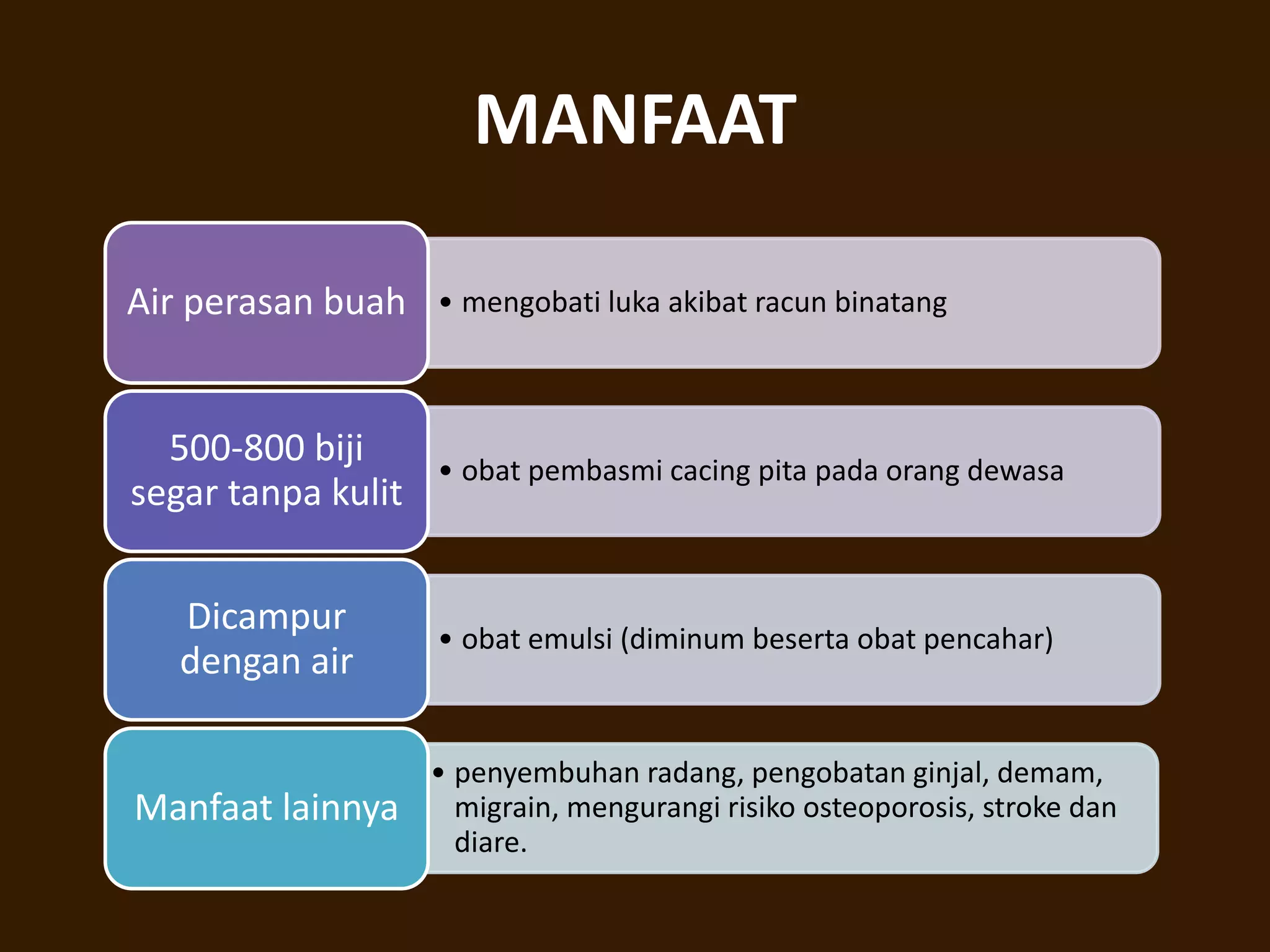 MANFAAT

Air perasan buah

• mengobati luka akibat racun binatang

500-800 biji segar tanpa kulit

• obat pembasmi cacing pita pada orang dewasa

Dicampur dengan air

• obat emulsi (diminum beserta obat pencahar)

Manfaat lainnya

• penyembuhan radang, pengobatan ginjal, demam, migrain, mengurangi risiko osteoporosis, stroke dan diare.